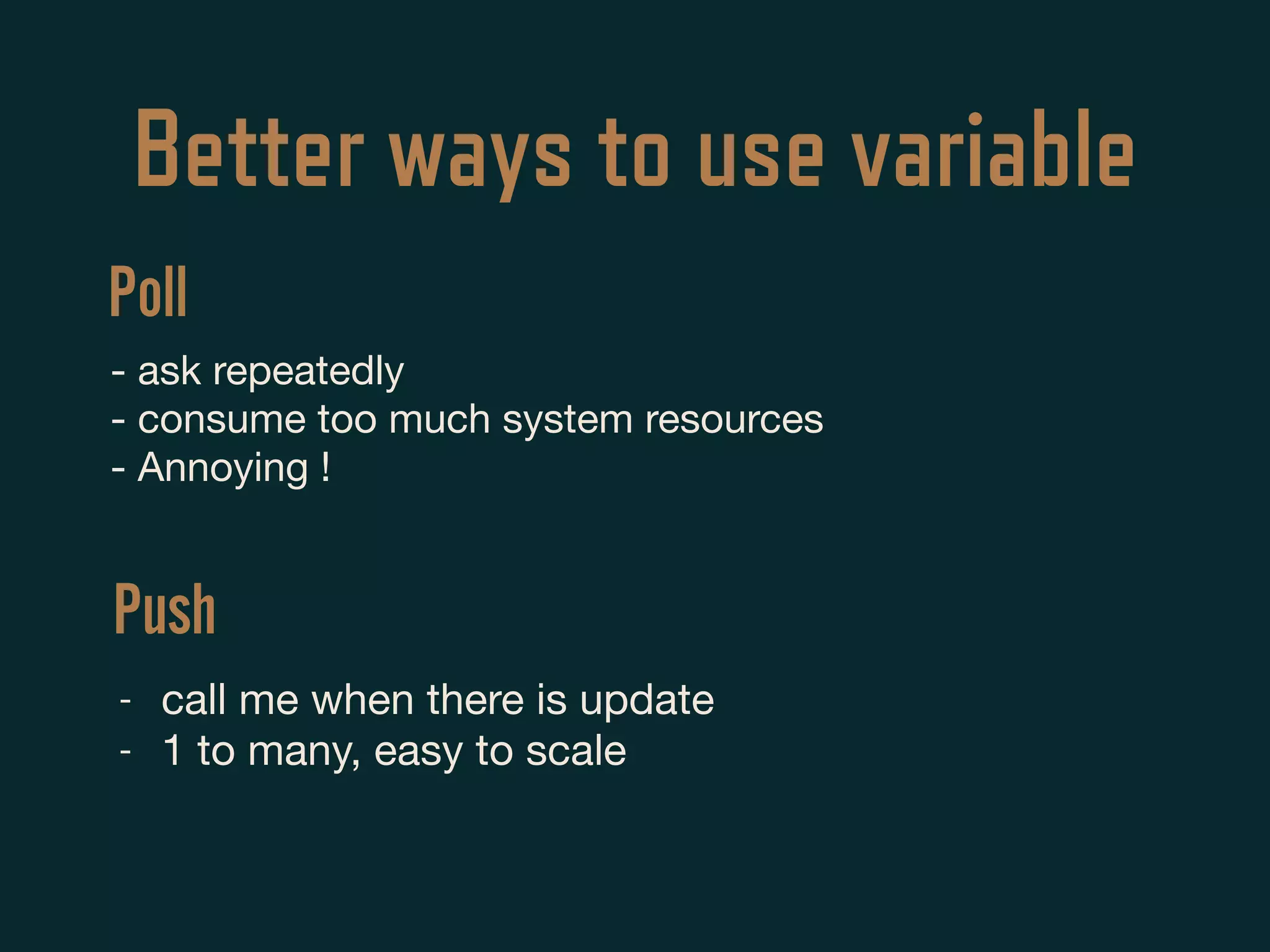 Better ways to use variable

Poll

- ask repeatedly
- consume too much system resources
- Annoying !

Push

- call me when there is update
- 1 to many, easy to scale